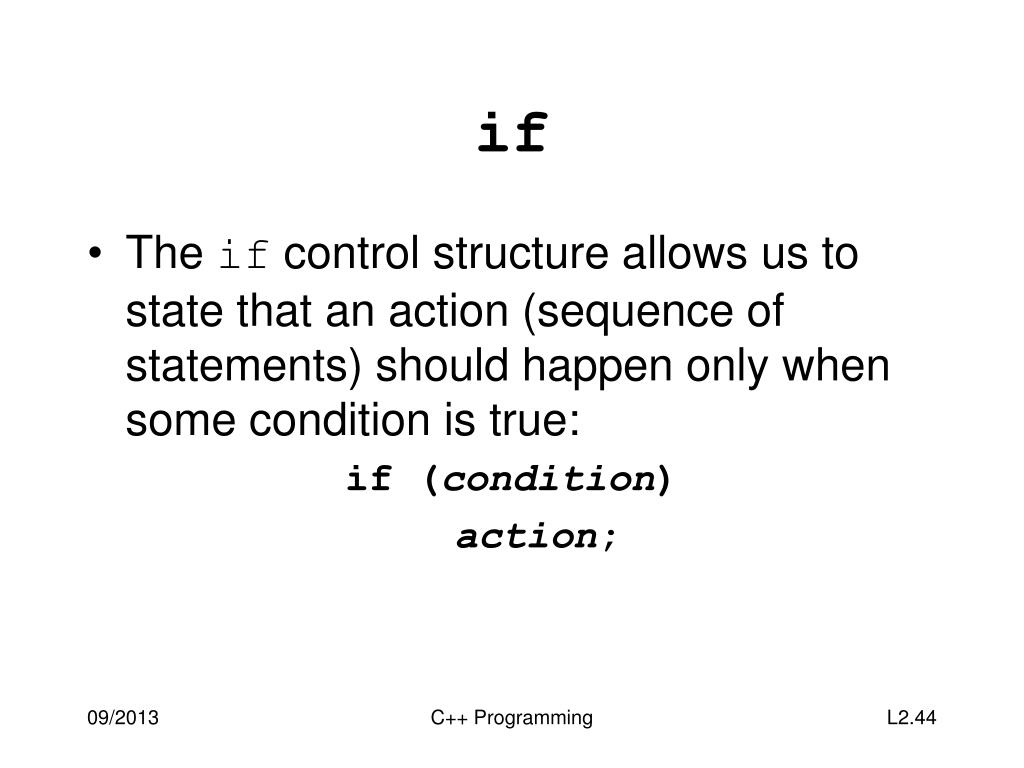 if

• The if control structure allows us to state that an action (sequence of statements) should happen only when some condition is true:

if (condition)

action;

09/2013

C++ Programming

L2.44